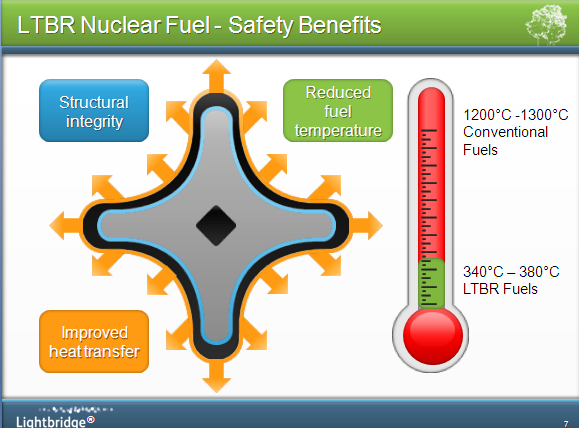 LTBR Nuclear Fuel - Safety Benefits

Structural integrity

Reduced fuel temperature

Improved heat transfer

1200°C -1300°C Conventional Fuels

340°C – 380°C LTBR Fuels

Lightbridge®

7